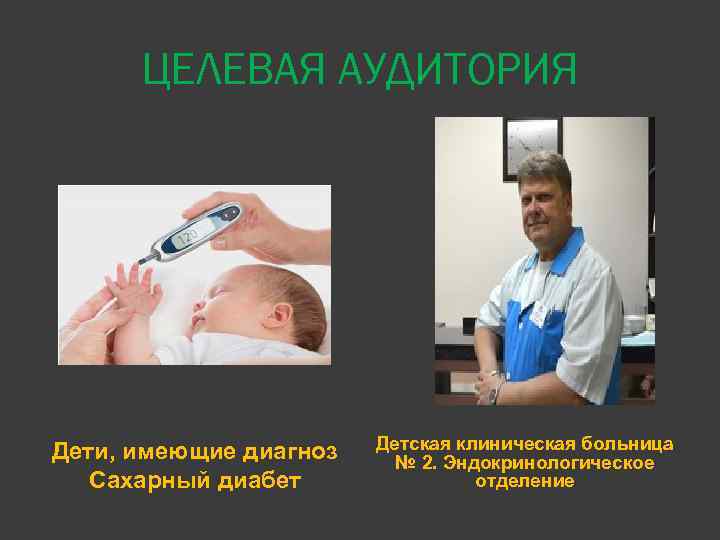 ЦЕЛЕВАЯ АУДИТОРИЯ

120

Дети, имеющие диагноз Сахарный диабет

Детская клиническая больница № 2. Эндокринологическое отделение